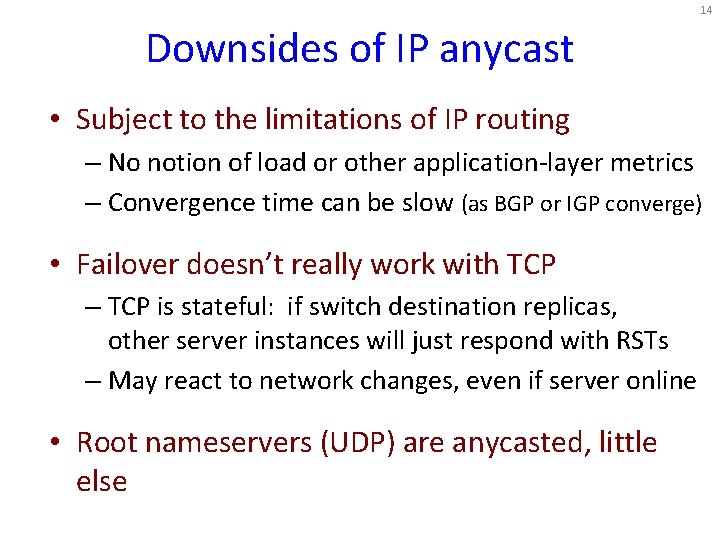 14

Downsides of IP anycast

• Subject to the limitations of IP routing
– No notion of load or other application-layer metrics
– Convergence time can be slow (as BGP or IGP converge)

• Failover doesn't really work with TCP
– TCP is stateful: if switch destination replicas, other server instances will just respond with RSTs
– May react to network changes, even if server online

• Root nameservers (UDP) are anycasted, little else